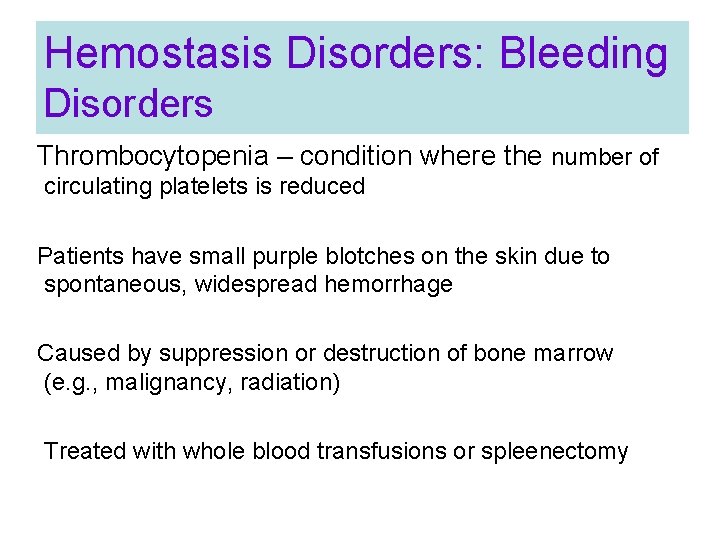 Hemostasis Disorders: Bleeding Disorders

Thrombocytopenia – condition where the number of circulating platelets is reduced

Patients have small purple blotches on the skin due to spontaneous, widespread hemorrhage

Caused by suppression or destruction of bone marrow (e.g., malignancy, radiation)

Treated with whole blood transfusions or spleenectomy